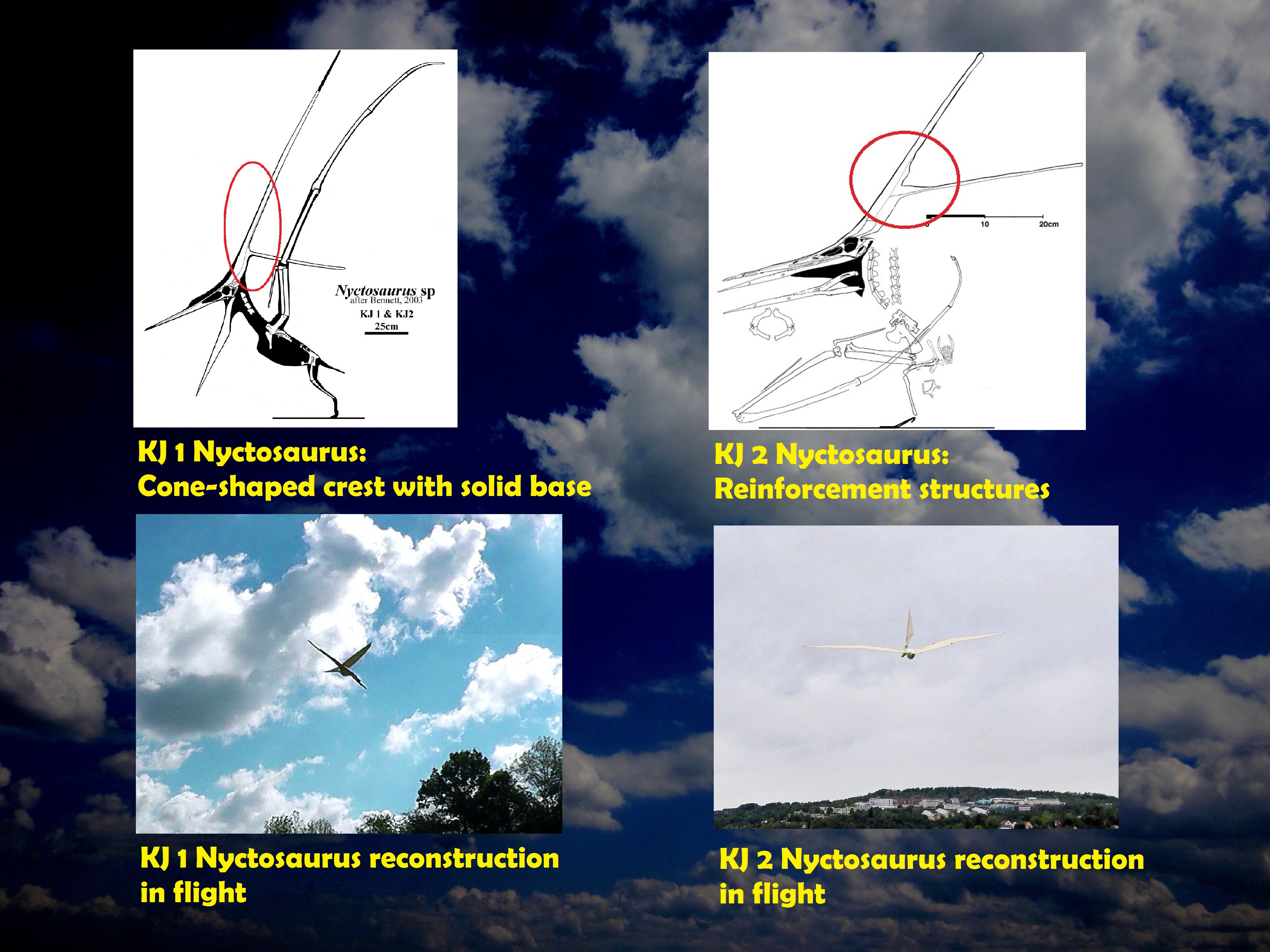 Nyctosaurus sp
after Bennett, 2003
KJ 1 & KJ2
25cm

KJ 1 Nyctosaurus:
Cone-shaped crest with solid base

0 10 20cm

KJ 2 Nyctosaurus:
Reinforcement structures

KJ 1 Nyctosaurus reconstruction in flight

KJ 2 Nyctosaurus reconstruction in flight